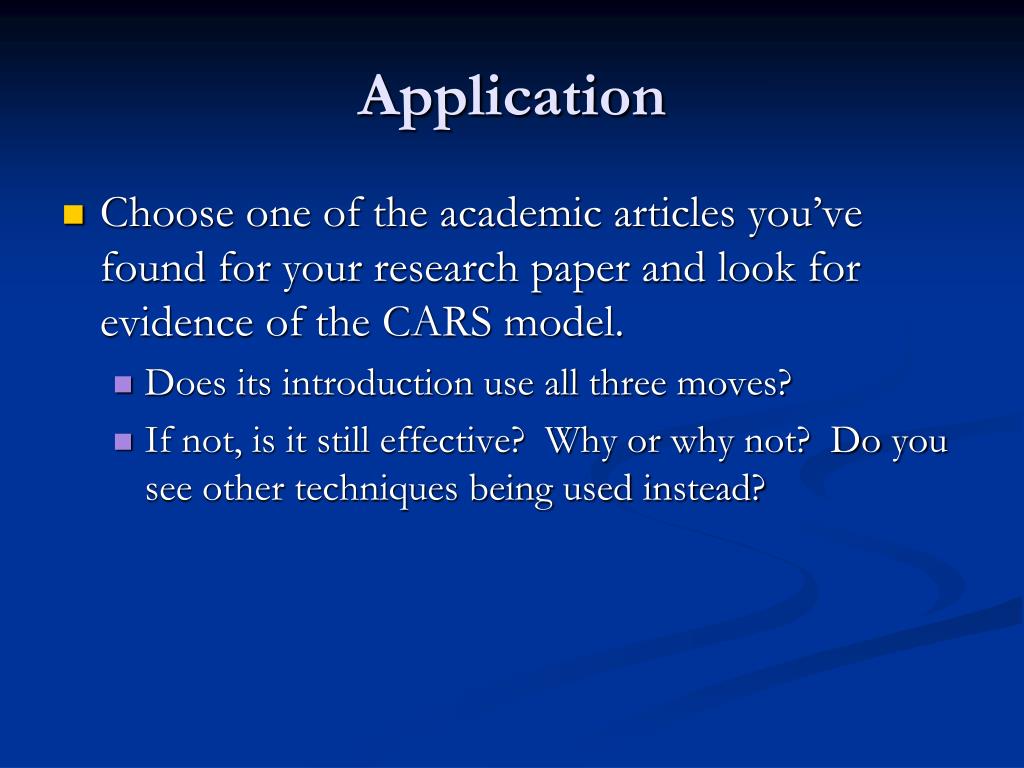 Application

Choose one of the academic articles you’ve found for your research paper and look for evidence of the CARS model.

Does its introduction use all three moves?

If not, is it still effective?  Why or why not?  Do you see other techniques being used instead?